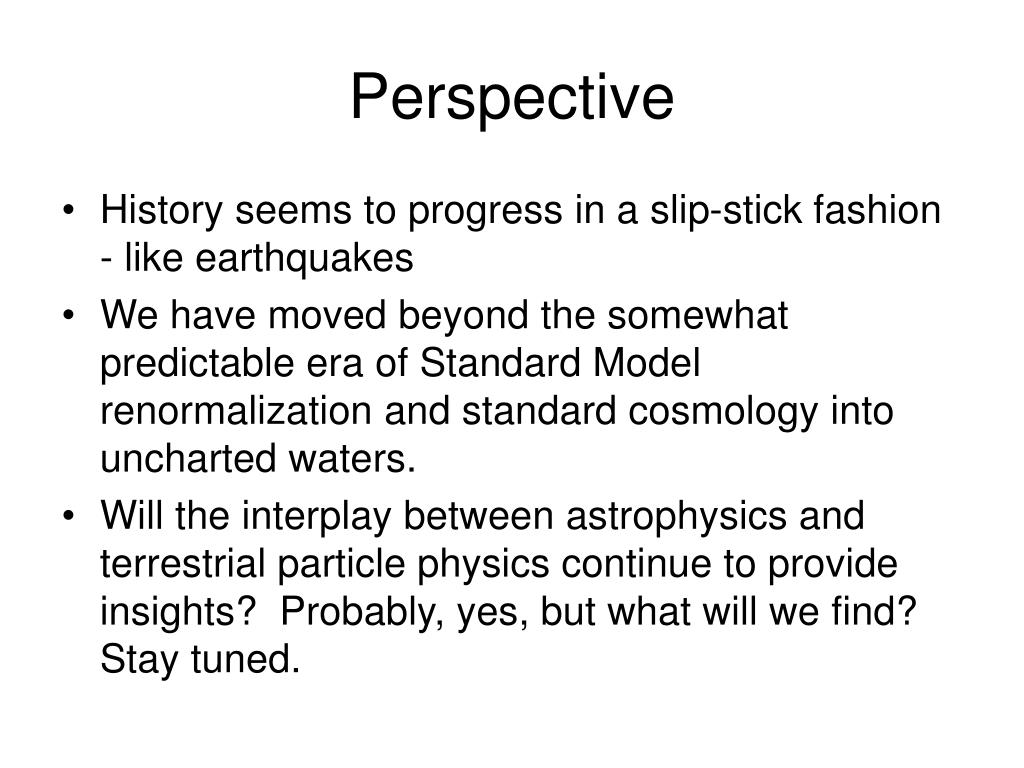 Perspective

• History seems to progress in a slip-stick fashion - like earthquakes
• We have moved beyond the somewhat predictable era of Standard Model renormalization and standard cosmology into uncharted waters.
• Will the interplay between astrophysics and terrestrial particle physics continue to provide insights? Probably, yes, but what will we find? Stay tuned.